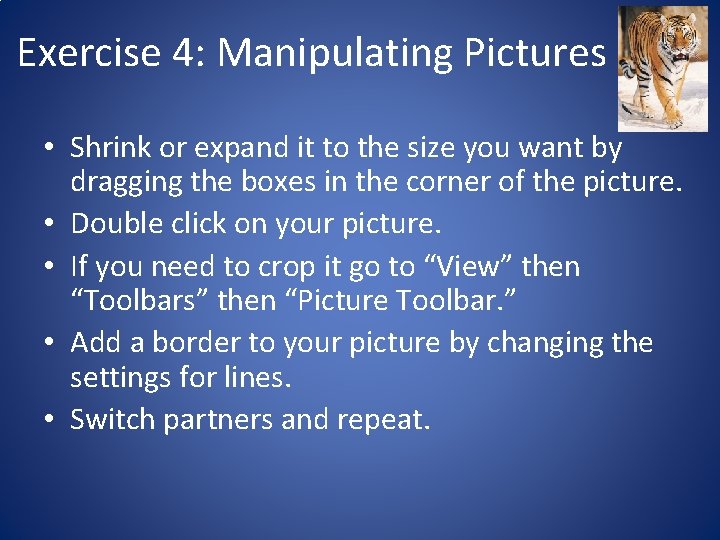 Exercise 4: Manipulating Pictures

• Shrink or expand it to the size you want by dragging the boxes in the corner of the picture.
• Double click on your picture.
• If you need to crop it go to “View” then “Toolbars” then “Picture Toolbar.”
• Add a border to your picture by changing the settings for lines.
• Switch partners and repeat.